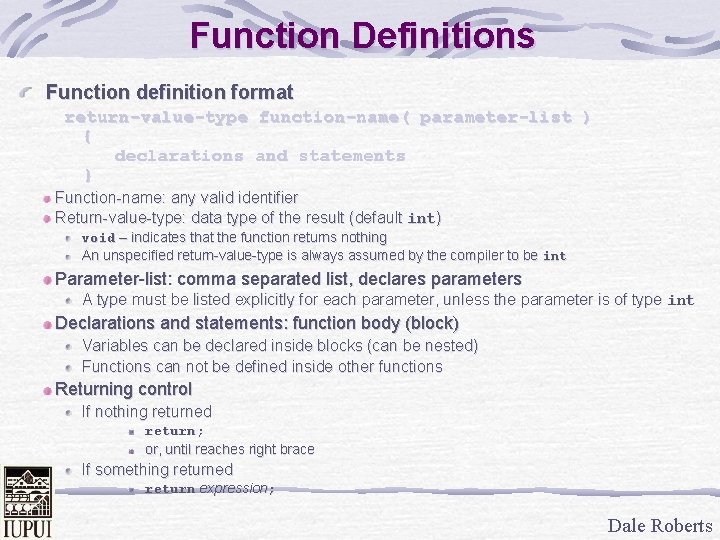 Function Definitions

Function definition format

return-value-type function-name( parameter-list )
{
declarations and statements
}

Function-name: any valid identifier

Return-value-type: data type of the result (default int)

void – indicates that the function returns nothing

An unspecified return-value-type is always assumed by the compiler to be int

Parameter-list: comma separated list, declares parameters

A type must be listed explicitly for each parameter, unless the parameter is of type int

Declarations and statements: function body (block)

Variables can be declared inside blocks (can be nested)

Functions can not be defined inside other functions

Returning control

If nothing returned

return;

or, until reaches right brace

If something returned

return expression;

IUPUI

Dale Roberts